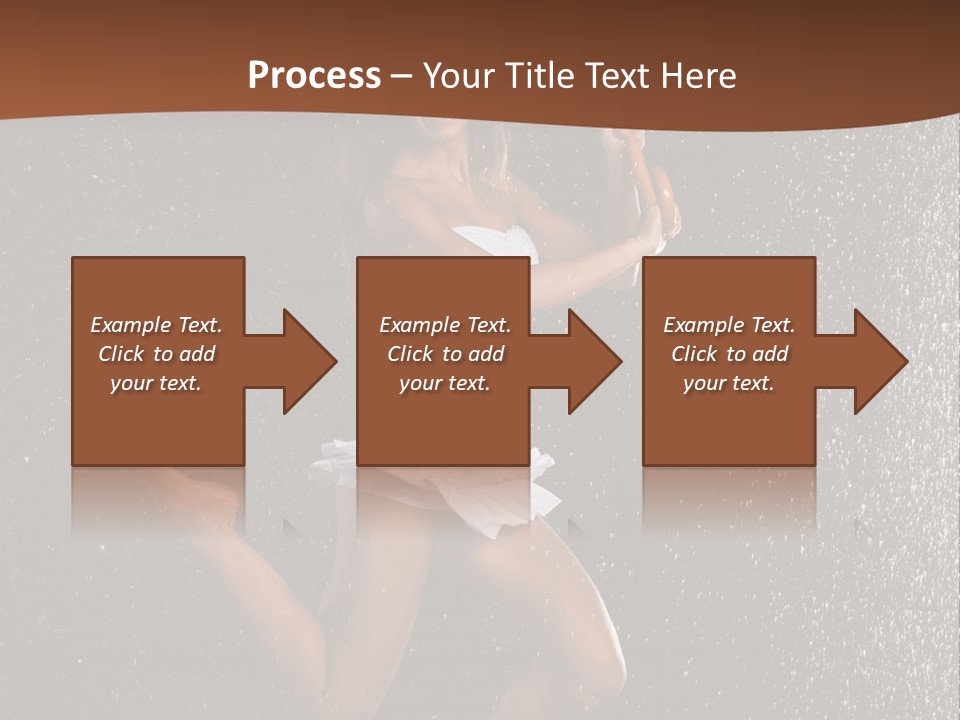 Process – Your Title Text Here

Example Text. Click to add your text.

Example Text. Click to add your text.

Example Text. Click to add your text.